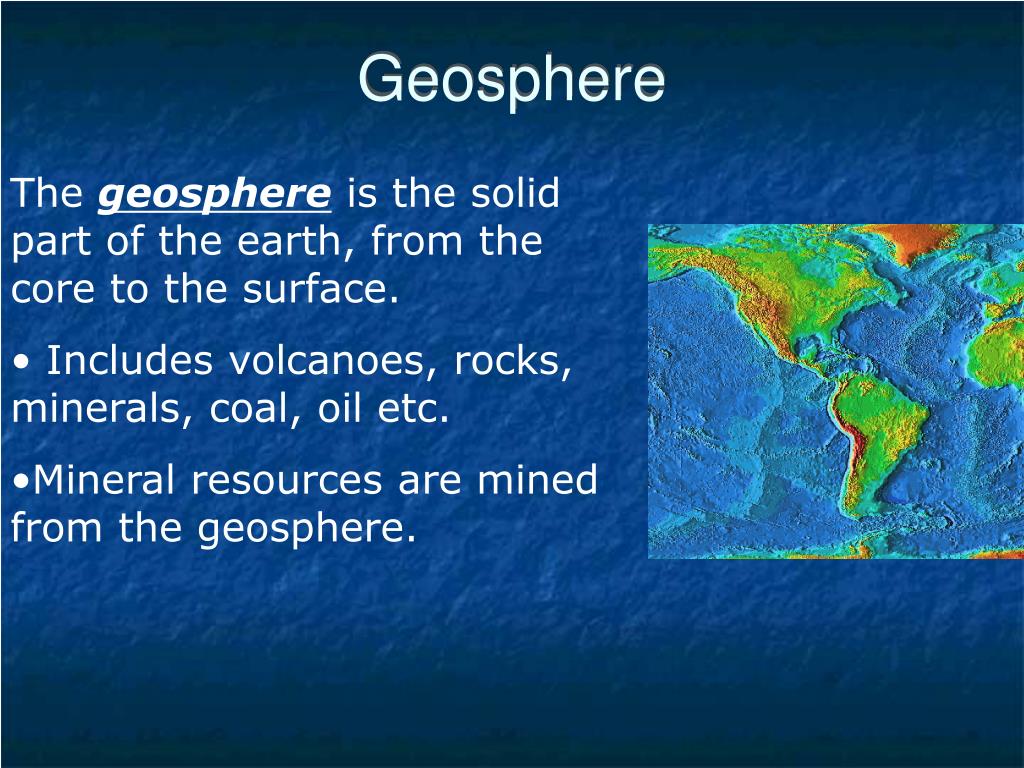 Geosphere

The geosphere is the solid part of the earth, from the core to the surface.

• Includes volcanoes, rocks, minerals, coal, oil etc.

•Mineral resources are mined from the geosphere.